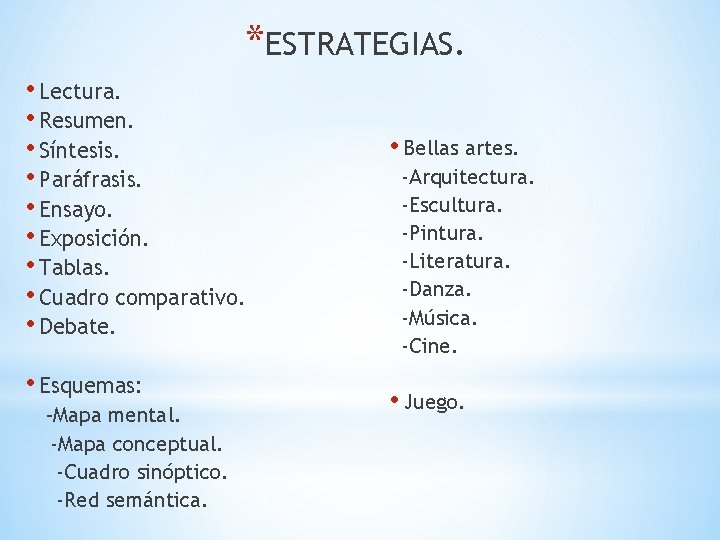 *ESTRATEGIAS.

• Lectura.
• Resumen.
• Síntesis.
• Paráfrasis.
• Ensayo.
• Exposición.
• Tablas.
• Cuadro comparativo.
• Debate.

• Esquemas:
-Mapa mental.
-Mapa conceptual.
-Cuadro sinóptico.
-Red semántica.

• Bellas artes.
-Arquitectura.
-Escultura.
-Pintura.
-Literatura.
-Danza.
-Música.
-Cine.

• Juego.